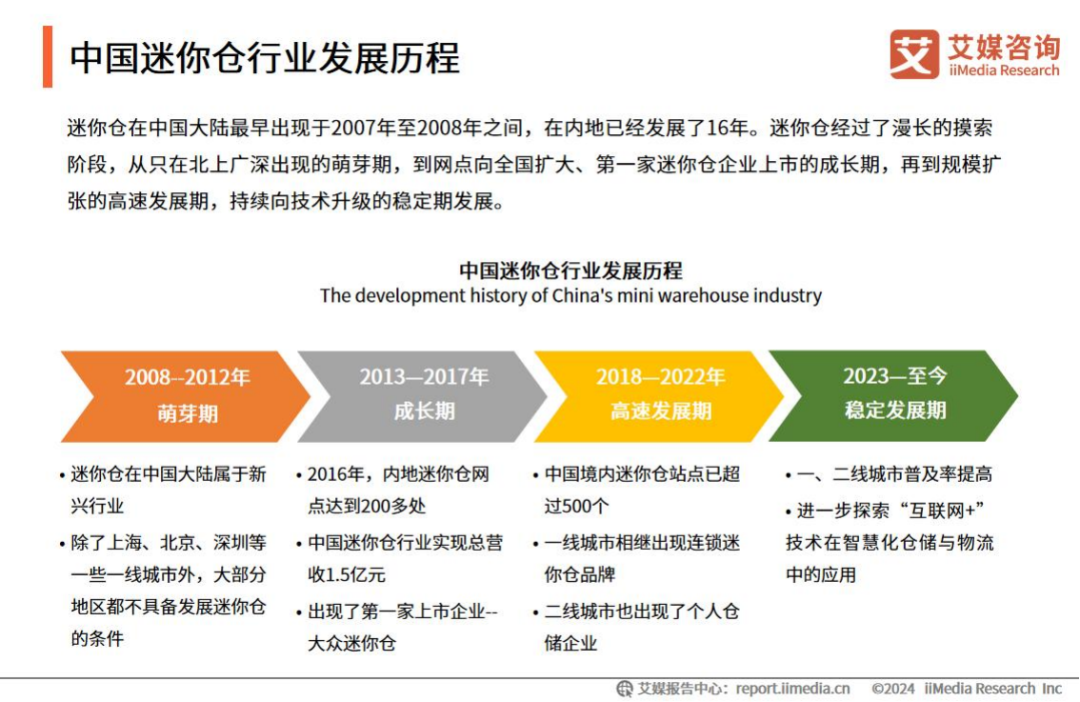 中国迷你仓行业发展历程

艾媒咨询
iiMedia Research

迷你仓在中国大陆最早出现于2007年至2008年之间，在内地已经发展了16年。迷你仓经过了漫长的摸索阶段，从只在北上广深出现的萌芽期，到网点向全国扩大、第一家迷你仓企业上市的成长期，再到规模扩张的高速发展期，持续向技术升级的稳定期发展。

中国迷你仓行业发展历程
The development history of China's mini warehouse industry

2008--2012年
萌芽期

• 迷你仓在中国大陆属于新兴行业
• 除了上海、北京、深圳等一些一线城市外，大部分地区都不具备发展迷你仓的条件

2013—2017年
成长期

• 2016年，内地迷你仓网点达到200多处
• 中国迷你仓行业实现总营收1.5亿元
• 出现了第一家上市企业--大众迷你仓

2018—2022年
高速发展期

• 中国境内迷你仓站点已超过500个
• 一线城市相继出现连锁迷你仓品牌
• 二线城市也出现了个人仓储企业

2023—至今
稳定发展期

• 一、二线城市普及率提高
• 进一步探索“互联网+”技术在智慧化仓储与物流中的应用

艾媒报告中心：report.iimedia.cn ©2024 iiMedia Research Inc